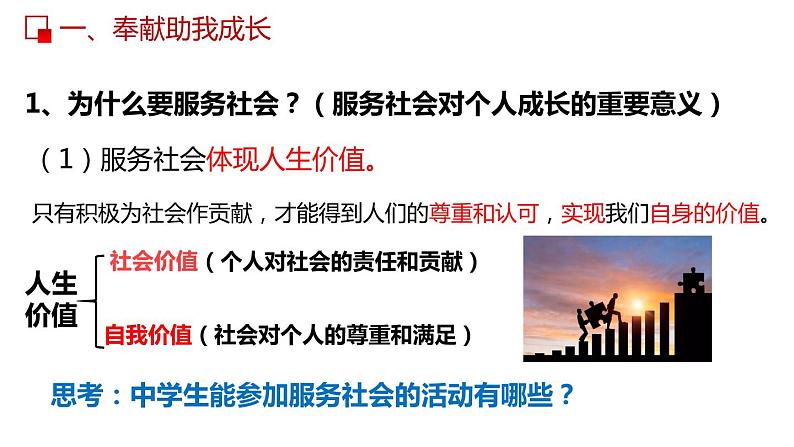 一、奉献助我成长

1、为什么要服务社会？（服务社会对个人成长的重要意义）

（1）服务社会体现人生价值。

只有积极为社会作贡献，才能得到人们的尊重和认可，实现我们自身的价值。

人生价值

社会价值（个人对社会的责任和贡献）

自我价值（社会对个人的尊重和满足）

思考：中学生能参加服务社会的活动有哪些？